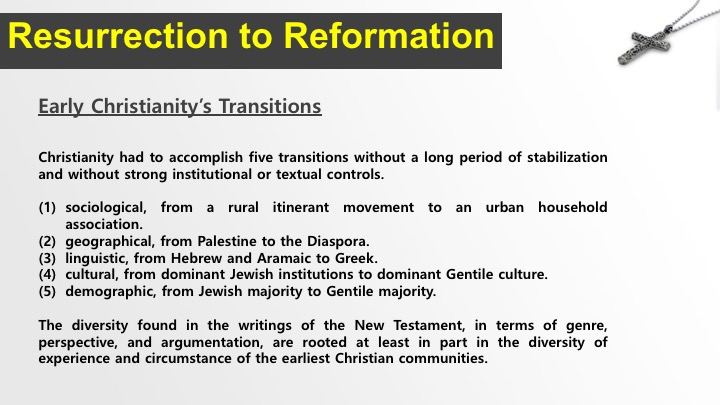 Resurrection to Reformation

Early Christianity's Transitions

Christianity had to accomplish five transitions without a long period of stabilization and without strong institutional or textual controls.

(1) sociological, from a rural itinerant movement to an urban household association.
(2) geographical, from Palestine to the Diaspora.
(3) linguistic, from Hebrew and Aramaic to Greek.
(4) cultural, from dominant Jewish institutions to dominant Gentile culture.
(5) demographic, from Jewish majority to Gentile majority.

The diversity found in the writings of the New Testament, in terms of genre, perspective, and argumentation, are rooted at least in part in the diversity of experience and circumstance of the earliest Christian communities.